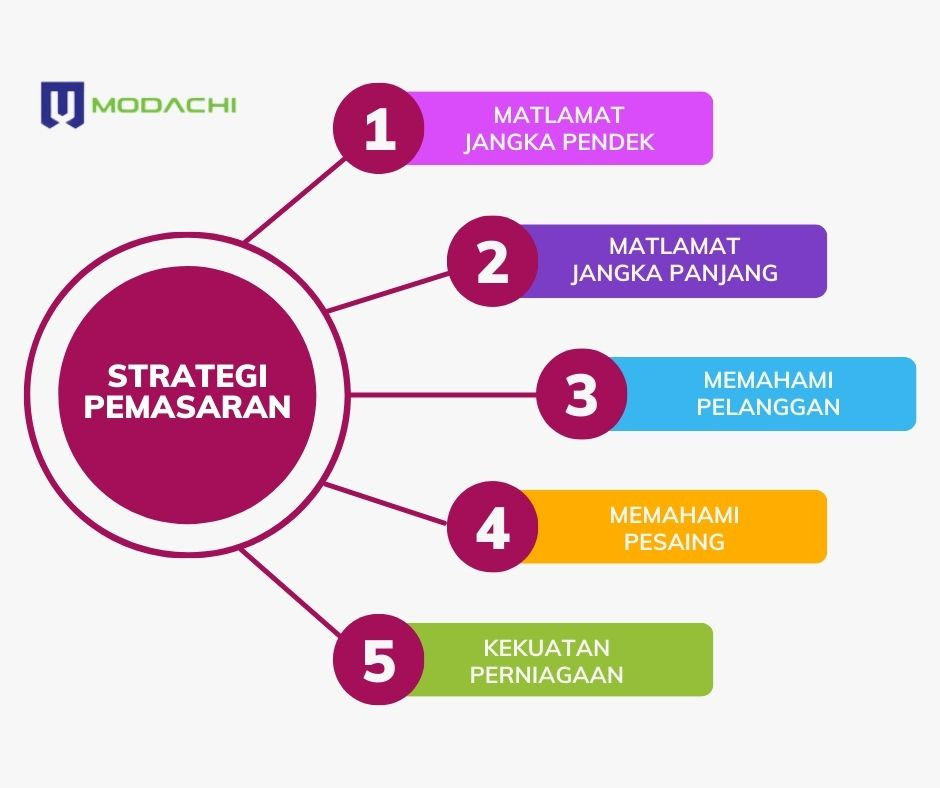 MODACHI

STRATEGI PEMASARAN

1 MATLAMAT JANGKA PENDEK

2 MATLAMAT JANGKA PANJANG

3 MEMAHAMI PELANGGAN

4 MEMAHAMI PESAING

5 KEKUATAN PERNIAGAAN